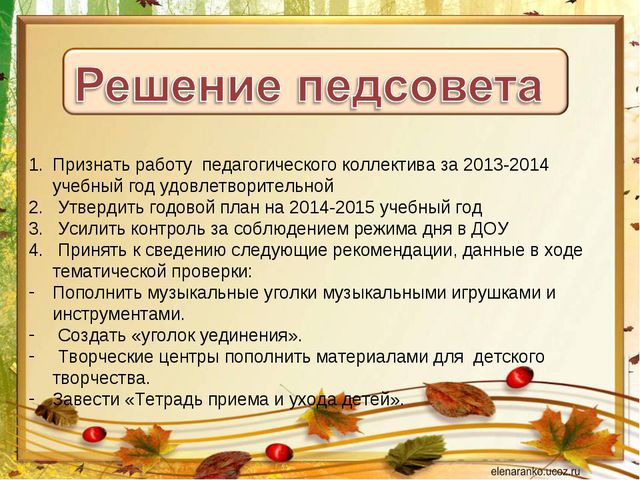 Решение педсовета

1. Признать работу педагогического коллектива за 2013-2014 учебный год удовлетворительной
2. Утвердить годовой план на 2014-2015 учебный год
3. Усилить контроль за соблюдением режима дня в ДОУ
4. Принять к сведению следующие рекомендации, данные в ходе тематической проверки:
- Пополнить музыкальные уголки музыкальными игрушками и инструментами.
- Создать «уголок уединения».
- Творческие центры пополнить материалами для детского творчества.
- Завести «Тетрадь приема и ухода детей».

elenaranko.ucoz.ru